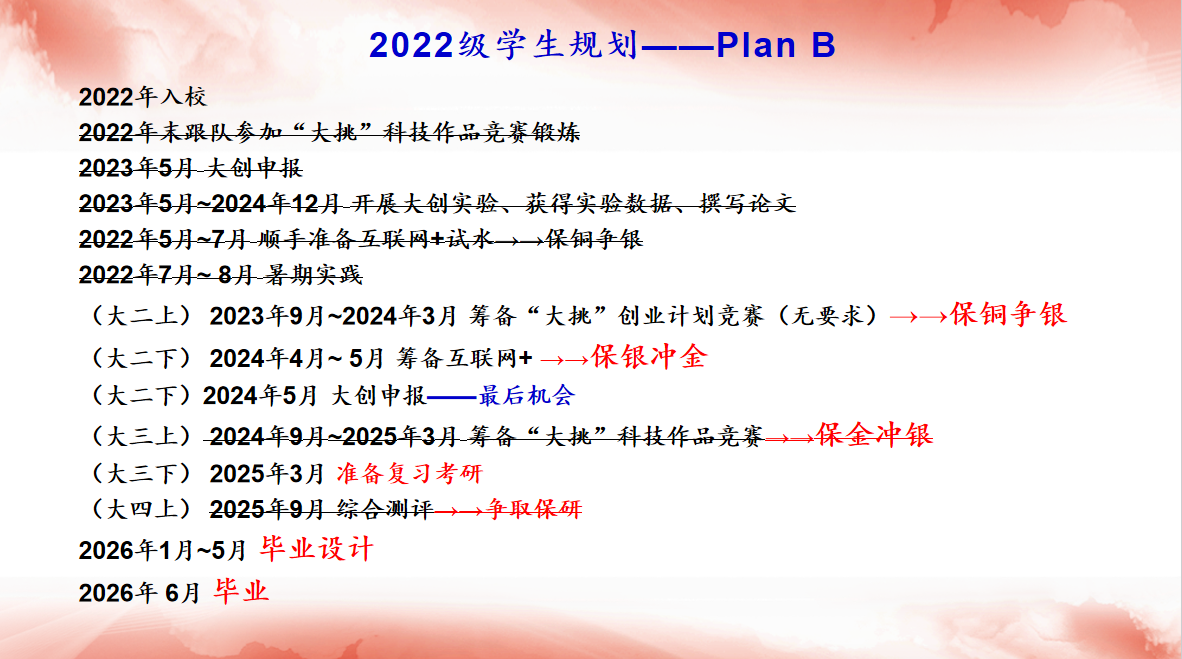 2022级学生规划——Plan B

2022年入校

2022年末跟队参加“大挑”科技作品竞赛锻炼

2023年5月 大创申报

2023年5月~2024年12月 开展大创实验、获得实验数据、撰写论文

2022年5月~7月 顺手准备互联网+试水→→保铜争银

2022年7月~ 8月 暑期实践

（大二上） 2023年9月~2024年3月 筹备“大挑”创业计划竞赛（无要求）→→保铜争银

（大二下） 2024年4月~ 5月 筹备互联网+ →→保银冲金

（大二下）2024年5月 大创申报——最后机会

（大三上） 2024年9月~2025年3月 筹备“大挑”科技作品竞赛→→保金冲银

（大三下） 2025年3月 准备复习考研

（大四上） 2025年9月 综合测评→→争取保研

2026年1月~5月 毕业设计

2026年 6月 毕业